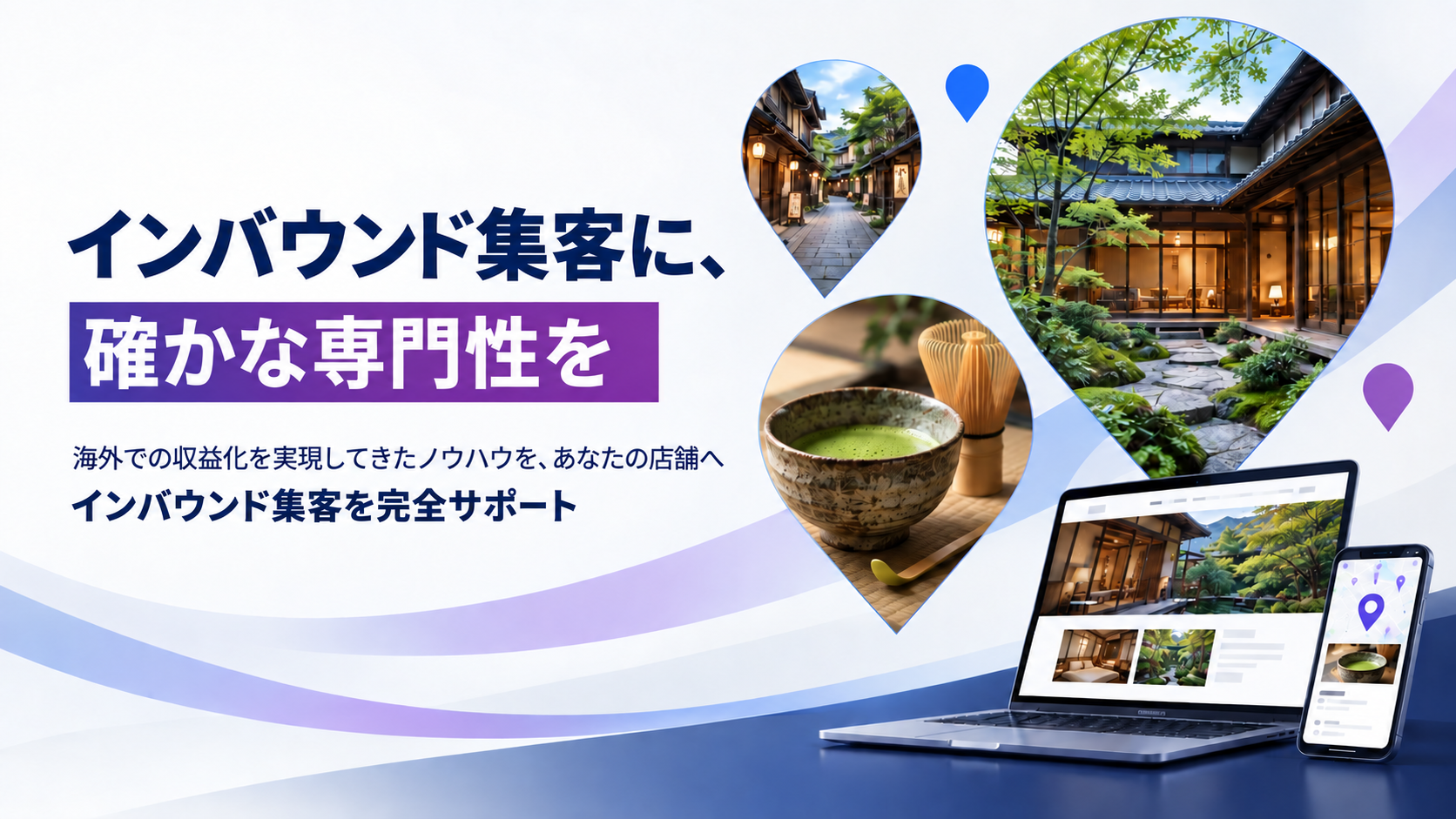 インバウンド集客に、
確かな専門性を

海外での収益化を実現してきたノウハウを、あなたの店舗へ
インバウンド集客を完全サポート